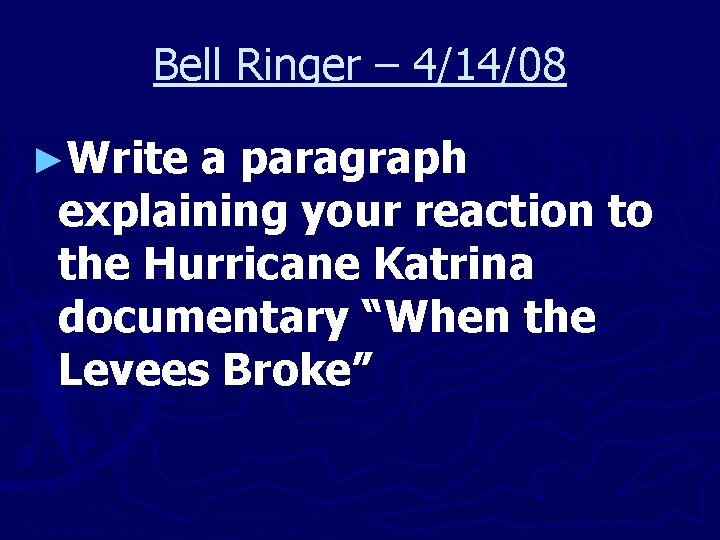 Bell Ringer – 4/14/08

►Write a paragraph explaining your reaction to the Hurricane Katrina documentary “When the Levees Broke”